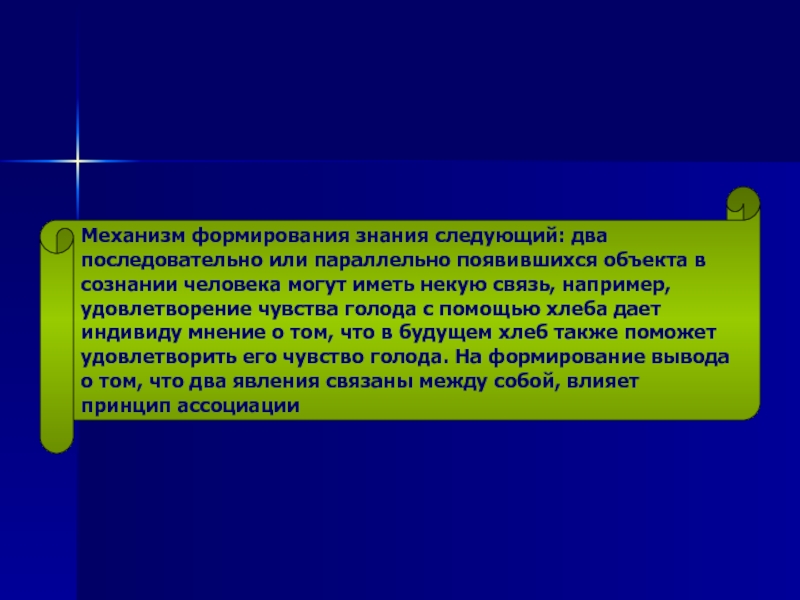 Механизм формирования знания следующий: два последовательно или параллельно появившихся объекта в сознании человека могут иметь некую связь, например, удовлетворение чувства голода с помощью хлеба дает индивиду мнение о том, что в будущем хлеб также поможет удовлетворить его чувство голода. На формирование вывода о том, что два явления связаны между собой, влияет принцип ассоциации